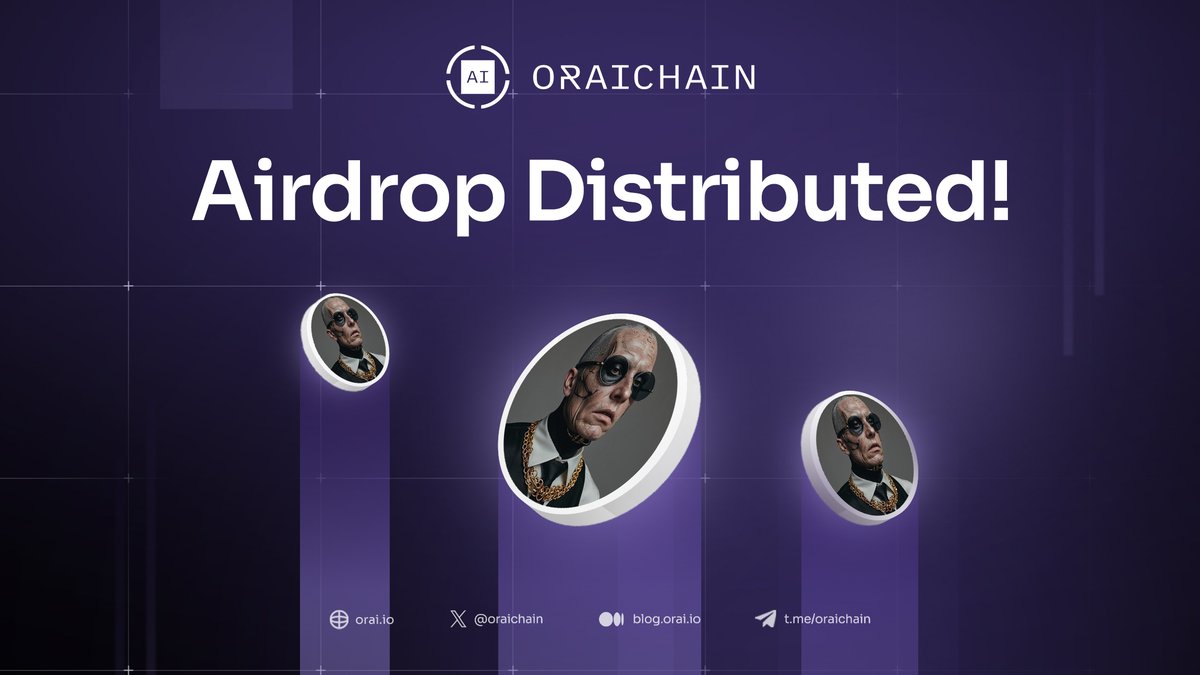 AI ORAICHAIN

Airdrop Distributed!

orai.io @oraichain blog.orai.io t.me/oraichain